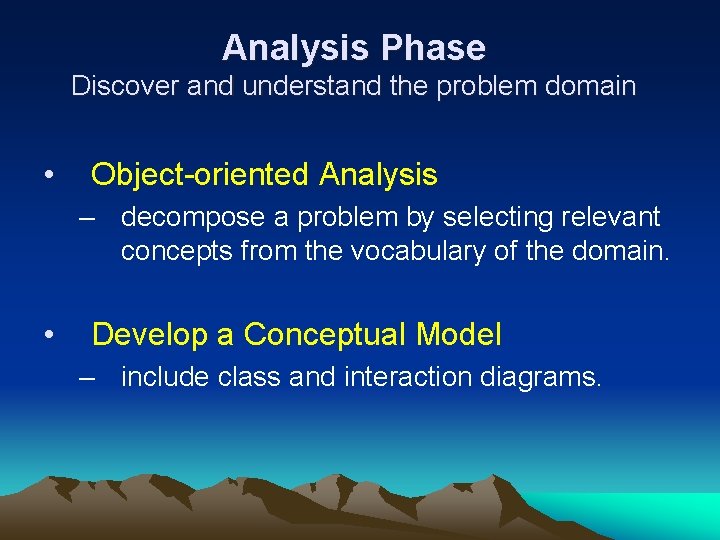 Analysis Phase
Discover and understand the problem domain

• Object-oriented Analysis
– decompose a problem by selecting relevant concepts from the vocabulary of the domain.

• Develop a Conceptual Model
– include class and interaction diagrams.